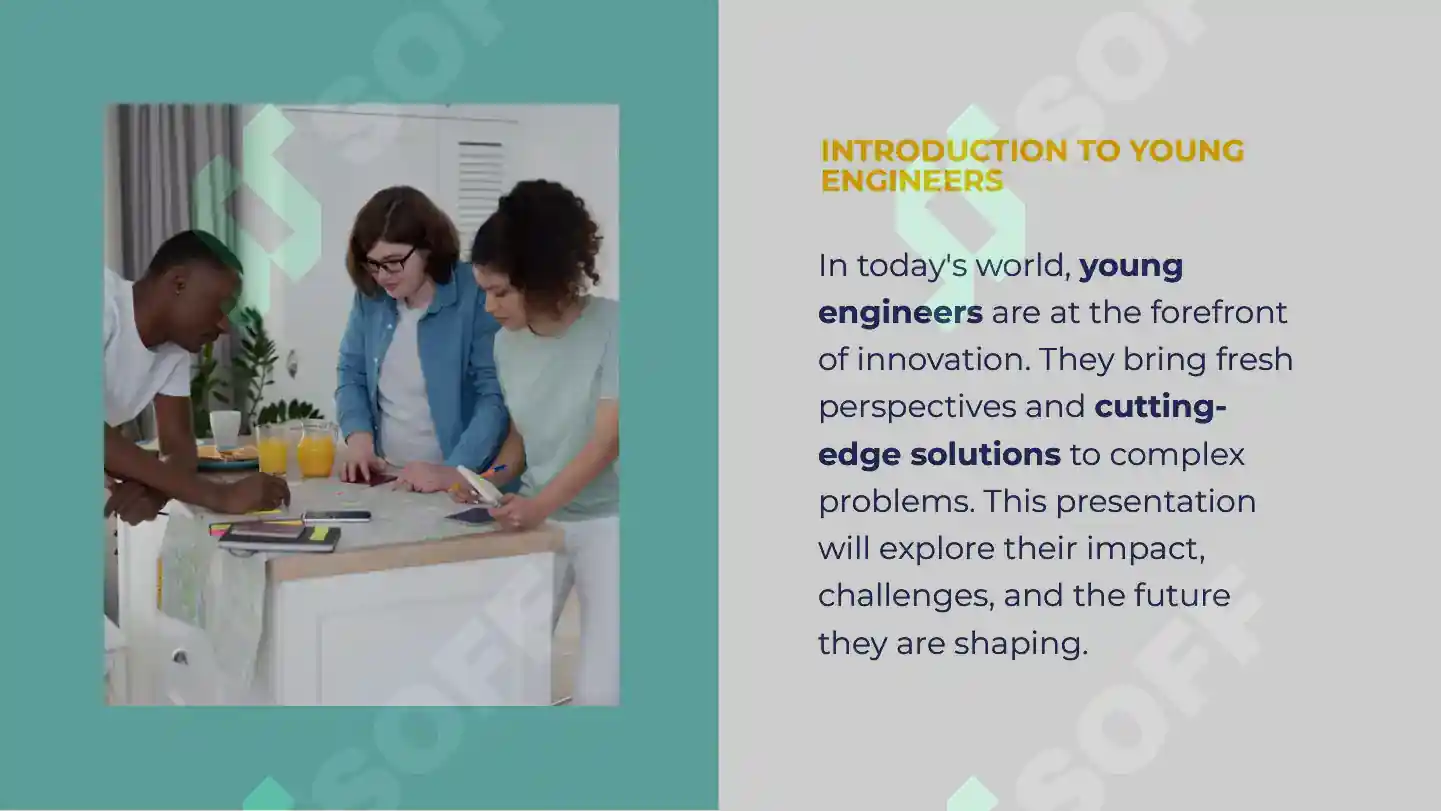 INTRODUCTION TO YOUNG ENGINEERS

In today's world, young engineers are at the forefront of innovation. They bring fresh perspectives and cutting-edge solutions to complex problems. This presentation will explore their impact, challenges, and the future they are shaping.

SOFF
SOFF
SOFF
SOFF